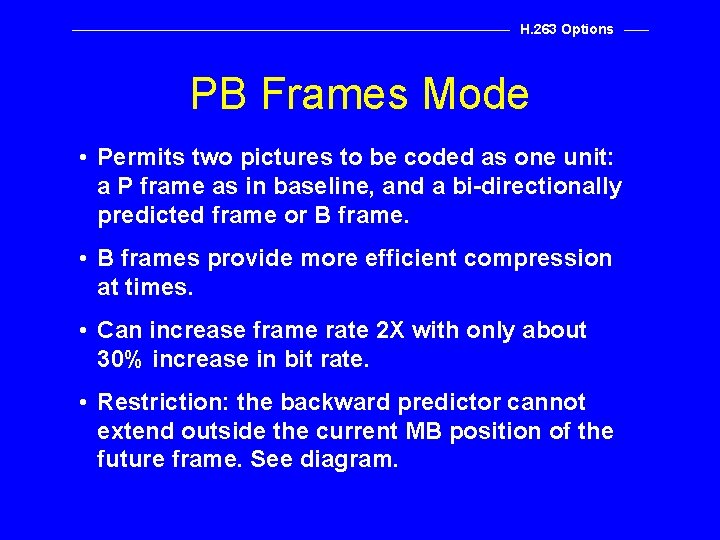 H.263 Options

PB Frames Mode

• Permits two pictures to be coded as one unit: a P frame as in baseline, and a bi-directionally predicted frame or B frame.

• B frames provide more efficient compression at times.

• Can increase frame rate 2X with only about 30% increase in bit rate.

• Restriction: the backward predictor cannot extend outside the current MB position of the future frame. See diagram.